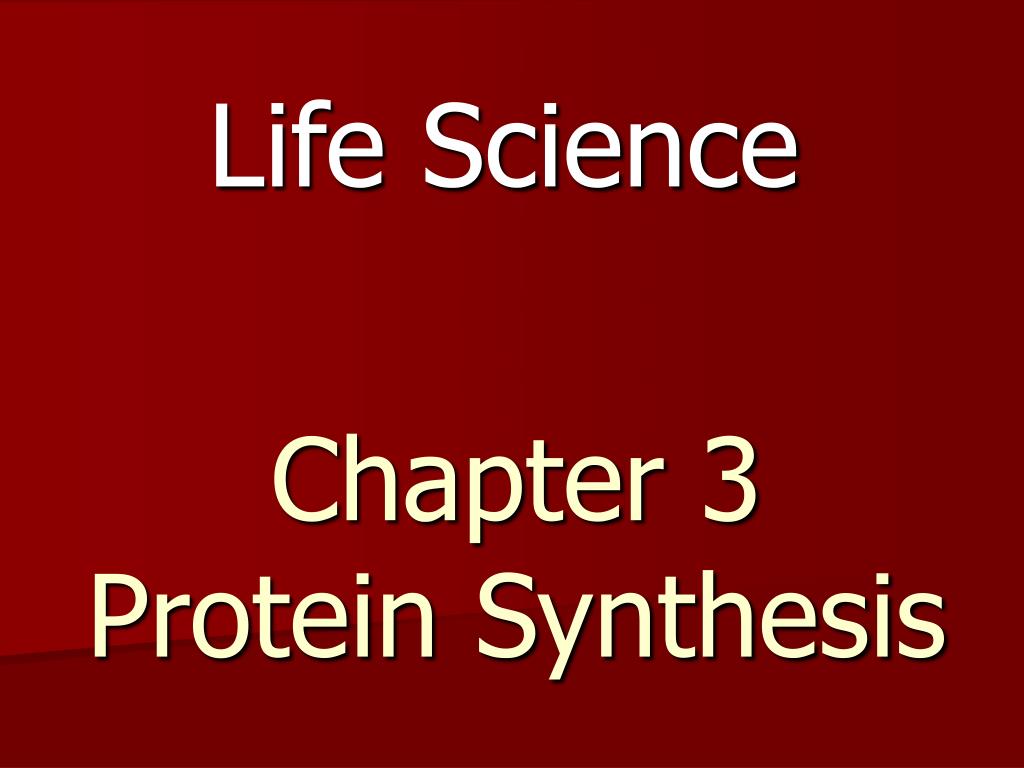 Life Science

Chapter 3
Protein Synthesis